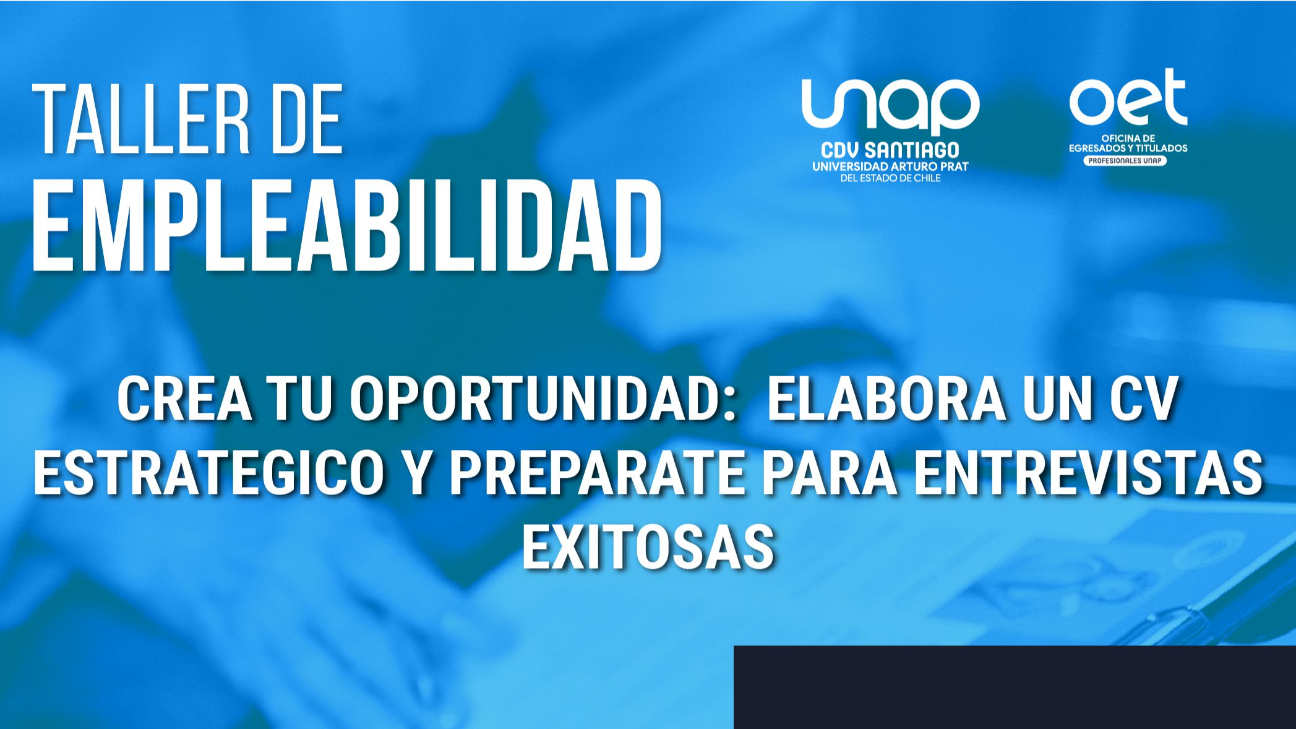 TALLER DE
EMPLEABILIDAD

unap
CDV SANTIAGO
UNIVERSIDAD ARTURO PRAT
DEL ESTADO DE CHILE

oet
OFICINA DE
EGRESADOS Y TITULADOS
PROFESIONALES UNAP

CREA TU OPORTUNIDAD: ELABORA UN CV ESTRATEGICO Y PREPARATE PARA ENTREVISTAS EXITOSAS